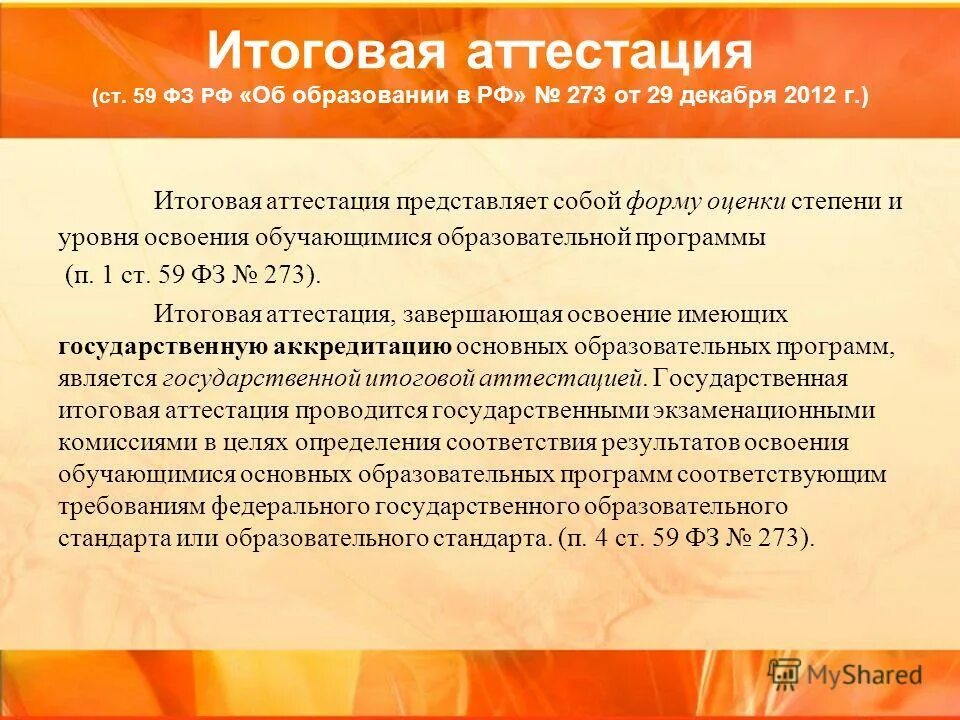 Итоговая аттестация
(ст. 59 ФЗ РФ «Об образовании в РФ» № 273 от 29 декабря 2012 г.)

Итоговая аттестация представляет собой форму оценки степени и уровня освоения обучающимися образовательной программы (п. 1 ст. 59 ФЗ № 273).

Итоговая аттестация, завершающая освоение имеющих государственную аккредитацию основных образовательных программ, является государственной итоговой аттестацией. Государственная итоговая аттестация проводится государственными экзаменационными комиссиями в целях определения соответствия результатов освоения обучающимися основных образовательных программ соответствующим требованиям федерального государственного образовательного стандарта или образовательного стандарта. (п. 4 ст. 59 ФЗ № 273).

MyShared